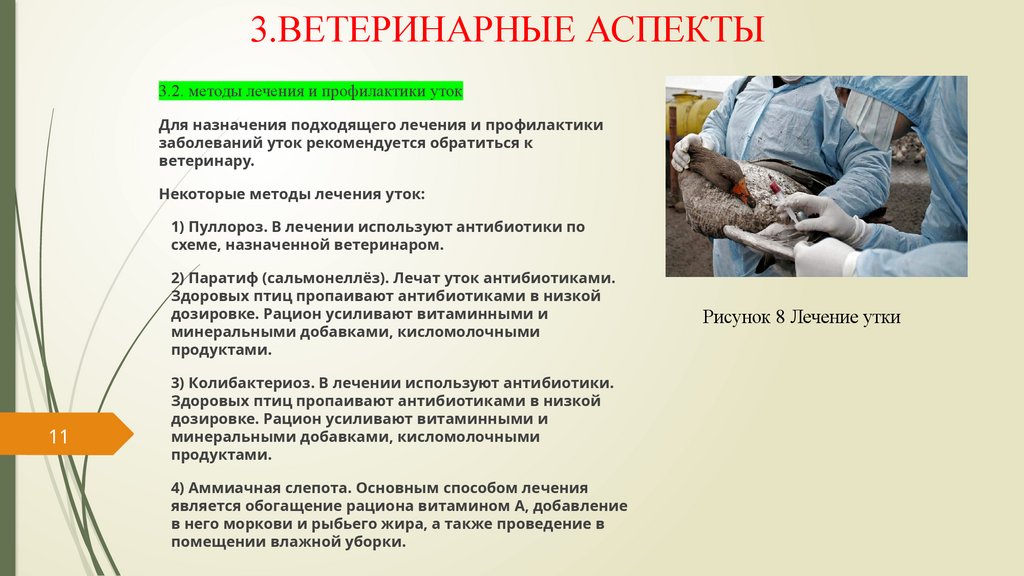 3.ВЕТЕРИНАРНЫЕ АСПЕКТЫ

3.2. методы лечения и профилактики уток

Для назначения подходящего лечения и профилактики заболеваний уток рекомендуется обратиться к ветеринару.

Некоторые методы лечения уток:

1) Пуллороз. В лечении используют антибиотики по схеме, назначенной ветеринаром.

2) Паратиф (сальмонеллёз). Лечат уток антибиотиками. Здоровых птиц пропаивают антибиотиками в низкой дозировке. Рацион усиливают витаминными и минеральными добавками, кисломолочными продуктами.

3) Колибактериоз. В лечении используют антибиотики. Здоровых птиц пропаивают антибиотиками в низкой дозировке. Рацион усиливают витаминными и минеральными добавками, кисломолочными продуктами.

4) Аммиачная слепота. Основным способом лечения является обогащение рациона витамином А, добавление в него моркови и рыбьего жира, а также проведение в помещении влажной уборки.

Рисунок 8 Лечение утки

11